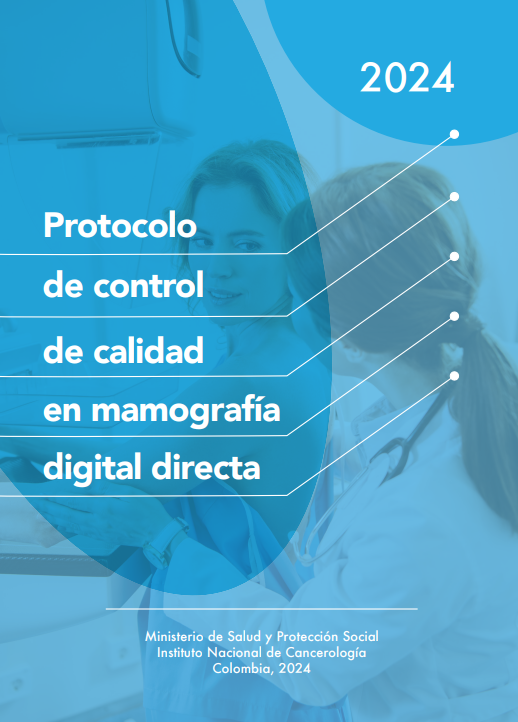 2024

Protocolo de control de calidad en mamografía digital directa

Ministerio de Salud y Protección Social
Instituto Nacional de Cancerología
Colombia, 2024